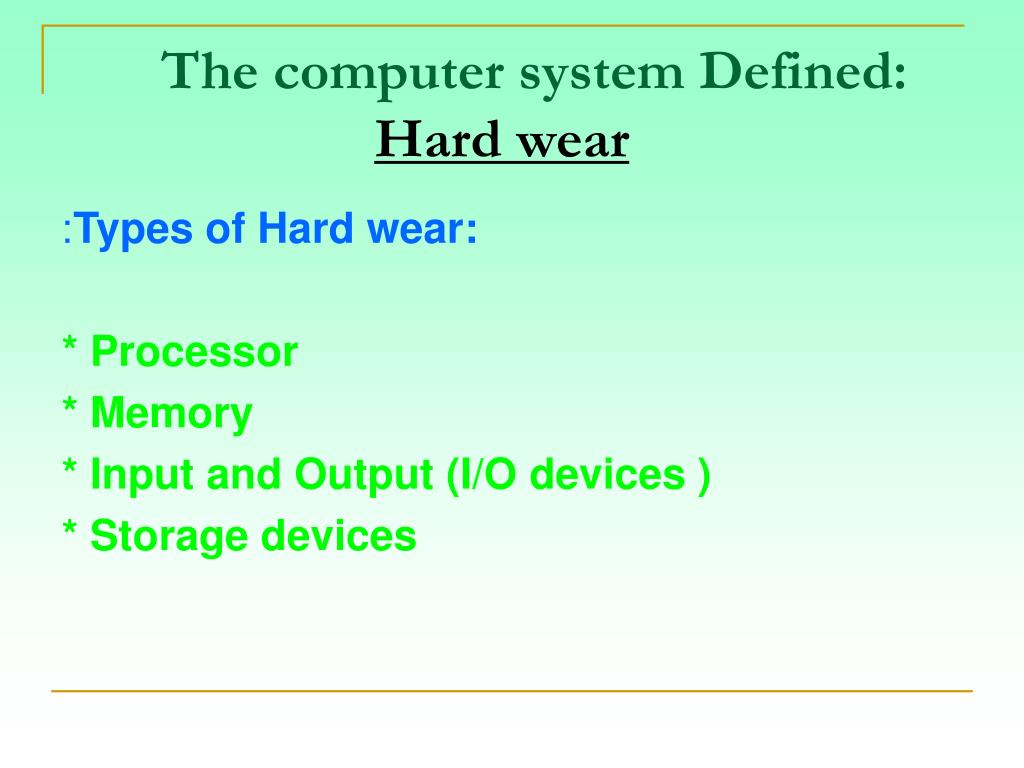 The computer system Defined:
Hard wear

:Types of Hard wear:

* Processor
* Memory
* Input and Output (I/O devices )
* Storage devices